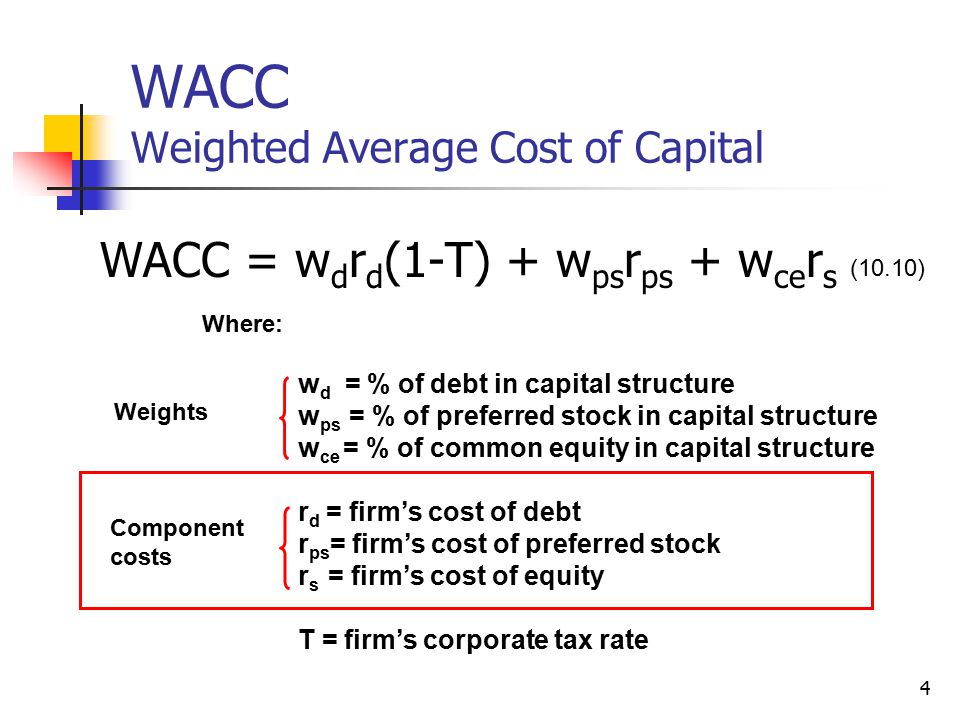 WACC
Weighted Average Cost of Capital

$WACC = w_d r_d(1-T) + w_{ps} r_{ps} + w_{ce} r_s$ (10.10)

Where:

Weights

$w_d$ = % of debt in capital structure
$w_{ps}$ = % of preferred stock in capital structure
$w_{ce}$ = % of common equity in capital structure

Component costs

$r_d$ = firm's cost of debt
$r_{ps}$ = firm's cost of preferred stock
$r_s$ = firm's cost of equity

T = firm's corporate tax rate

4